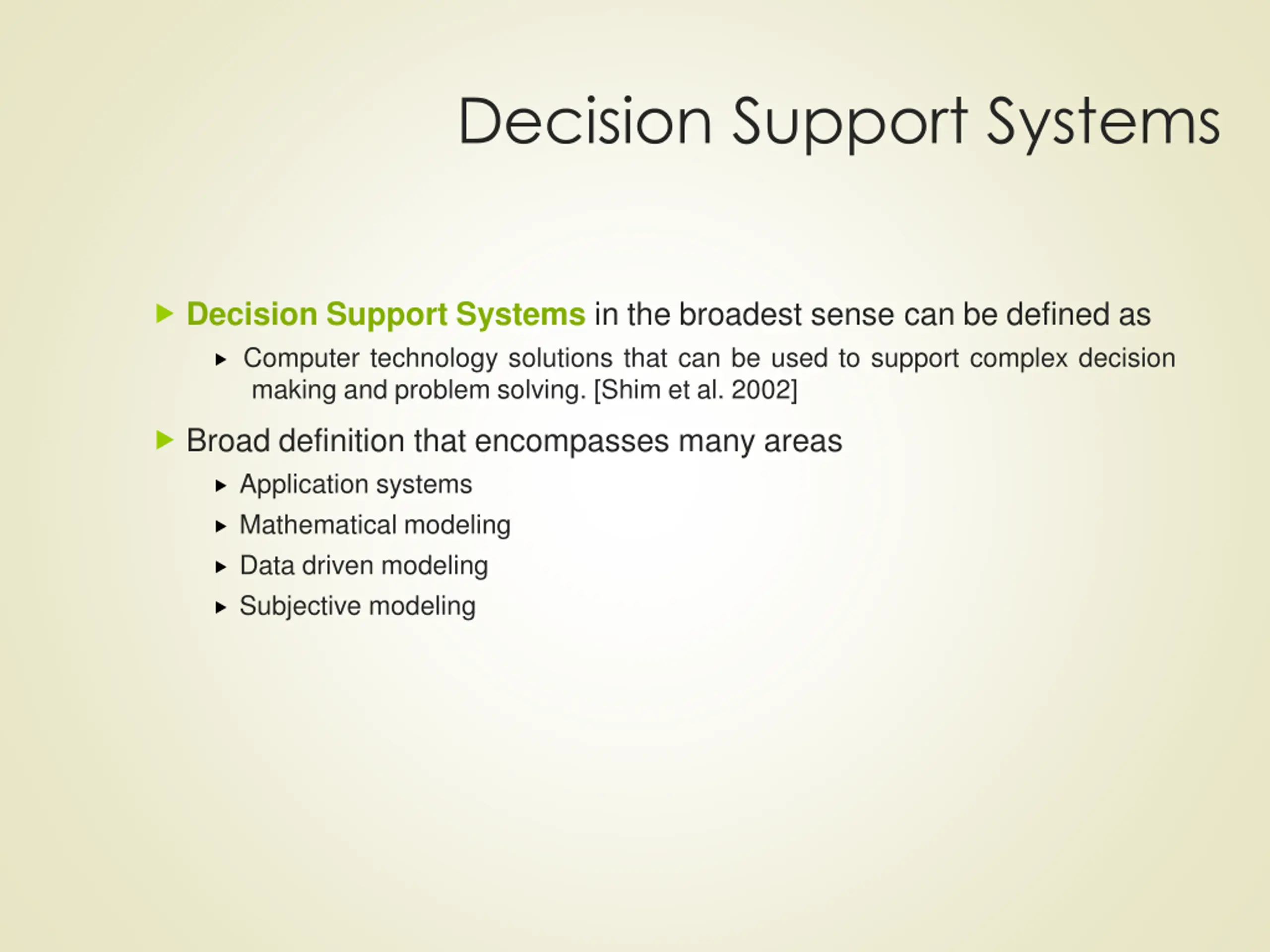 Decision Support Systems

Decision Support Systems in the broadest sense can be defined as

Computer technology solutions that can be used to support complex decision making and problem solving. [Shim et al. 2002]

Broad definition that encompasses many areas

Application systems

Mathematical modeling

Data driven modeling

Subjective modeling